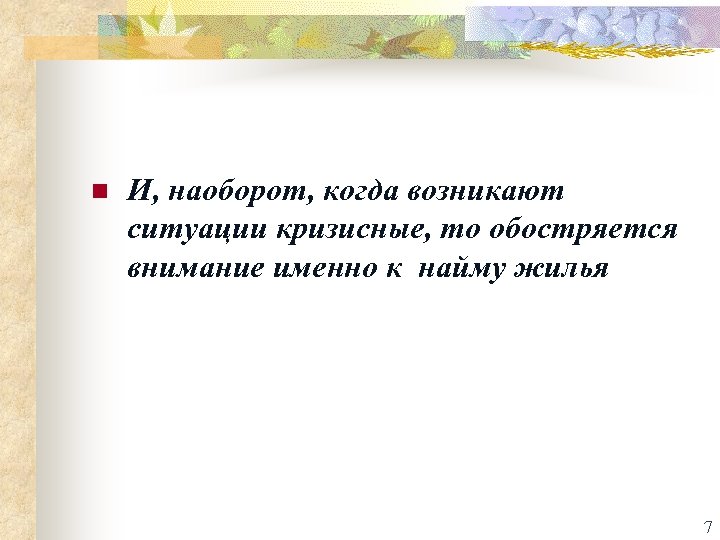 И, наоборот, когда возникают ситуации кризисные, то обостряется внимание именно к  найму жилья

7